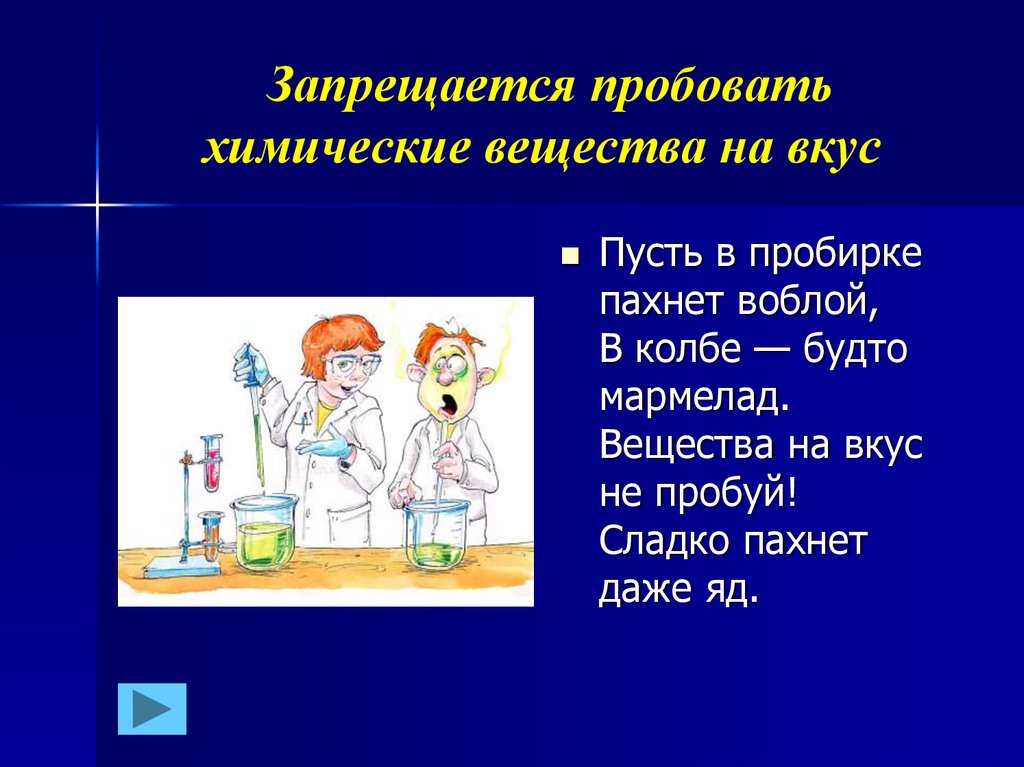 Запрещается пробовать химические вещества на вкус

Пусть в пробирке пахнет воблой,
В колбе — будто мармелад.
Вещества на вкус не пробуй!
Сладко пахнет даже яд.